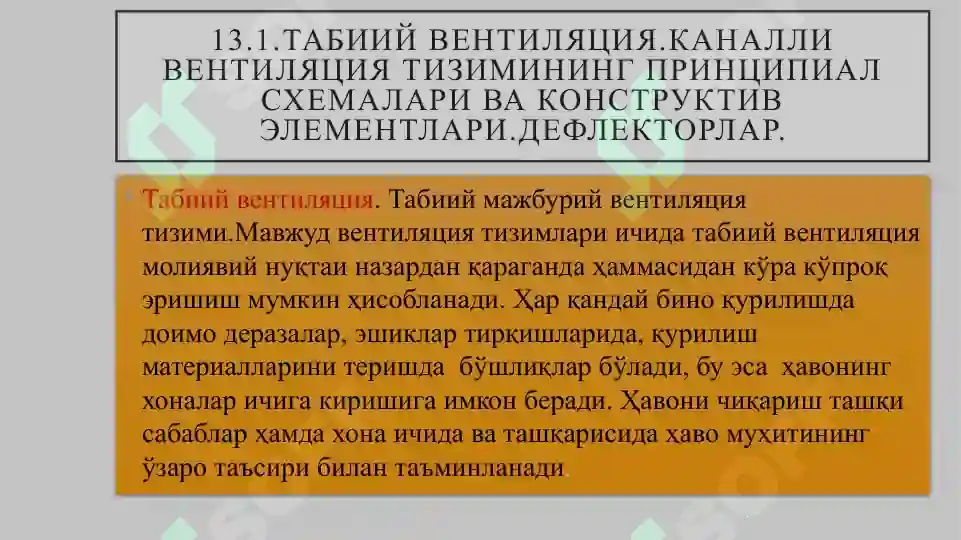 13.1.ТАБИИЙ ВЕНТИЛЯЦИЯ.КАНАЛЛИ ВЕНТИЛЯЦИЯ ТИЗИМИНИНГ ПРИНЦИПИАЛ СХЕМАЛАРИ ВА КОНСТРУКТИВ ЭЛЕМЕНТЛАРИ.ДЕФЛЕКТОРЛАР.

Табиий вентиляция. Табиий мажбурий вентиляция тизими.Мавжуд вентиляция тизимлари ичида табиий вентиляция молиявий нуқтаи назардан қараганда ҳаммасидан кўра кўпроқ эришиш мумкин ҳисобланади. Ҳар қандай бино қурилишда доимо деразалар, эшиклар тирқишларида, қурилиш материалларини теришда бўшлиқлар бўлади, бу эса ҳавонинг хоналар ичига киришига имкон беради. Ҳавони чиқариш ташқи сабаблар ҳамда хона ичида ва ташқарисида ҳаво муҳитининг ўзаро таъсири билан таъминланади.